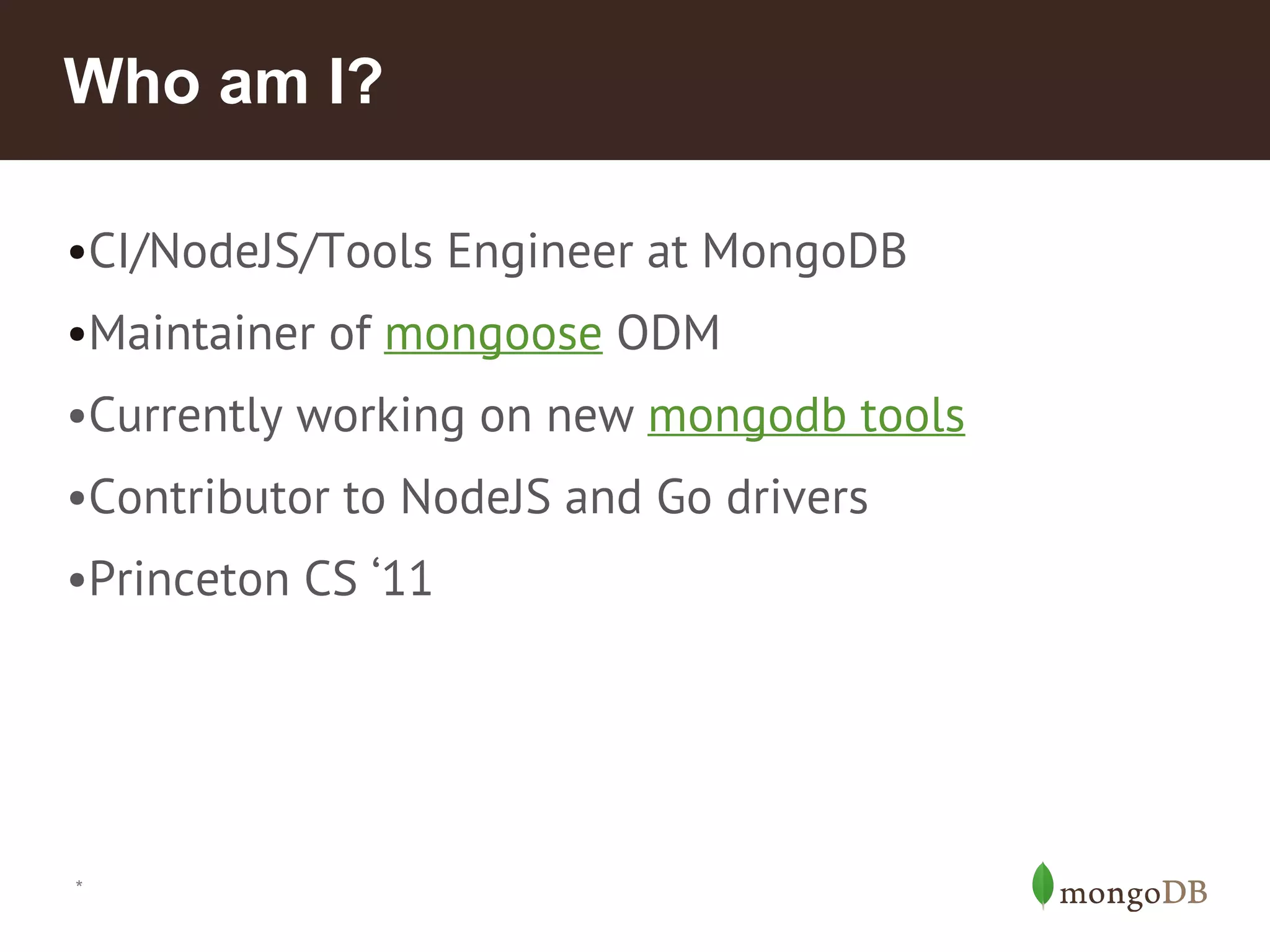 Who am I?

•CI/NodeJS/Tools Engineer at MongoDB

•Maintainer of mongoose ODM

•Currently working on new mongodb tools

•Contributor to NodeJS and Go drivers

•Princeton CS ‘11

*

mongoDB